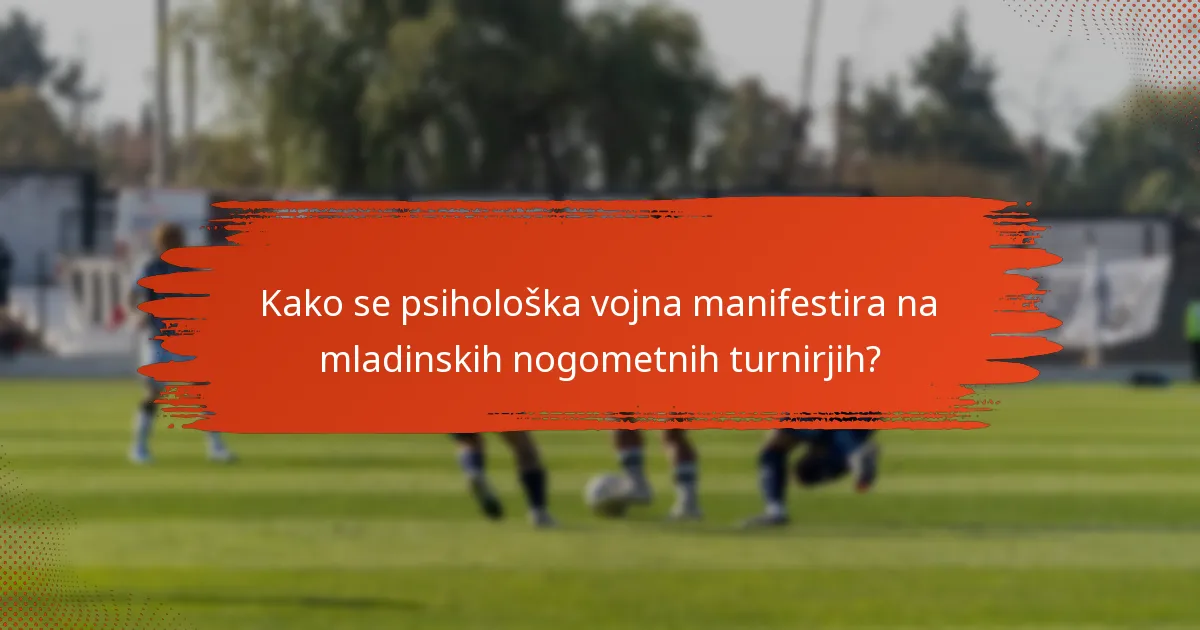 Kako se psihološka vojna manifestira na mladinskih nogometnih turnirjih?